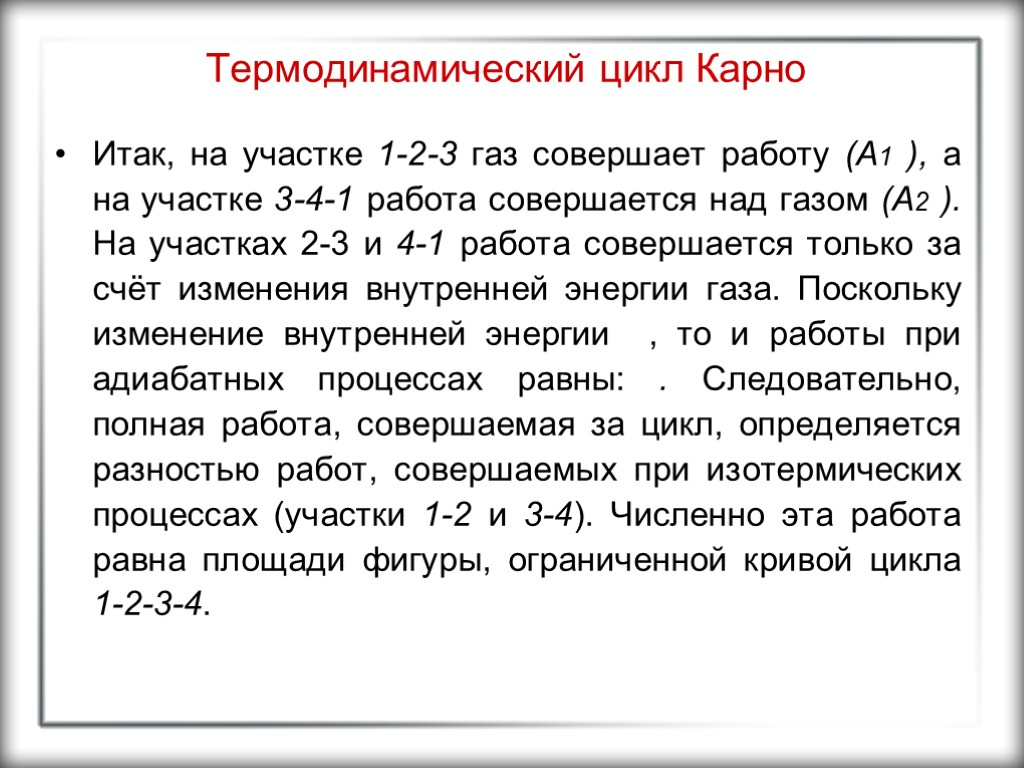 Термодинамический цикл Карно

• Итак, на участке 1-2-3 газ совершает работу ($A_1$ ), а на участке 3-4-1 работа совершается над газом ($A_2$ ). На участках 2-3 и 4-1 работа совершается только за счёт изменения внутренней энергии газа. Поскольку изменение внутренней энергии , то и работы при адиабатных процессах равны: . Следовательно, полная работа, совершаемая за цикл, определяется разностью работ, совершаемых при изотермических процессах (участки 1-2 и 3-4). Численно эта работа равна площади фигуры, ограниченной кривой цикла 1-2-3-4.